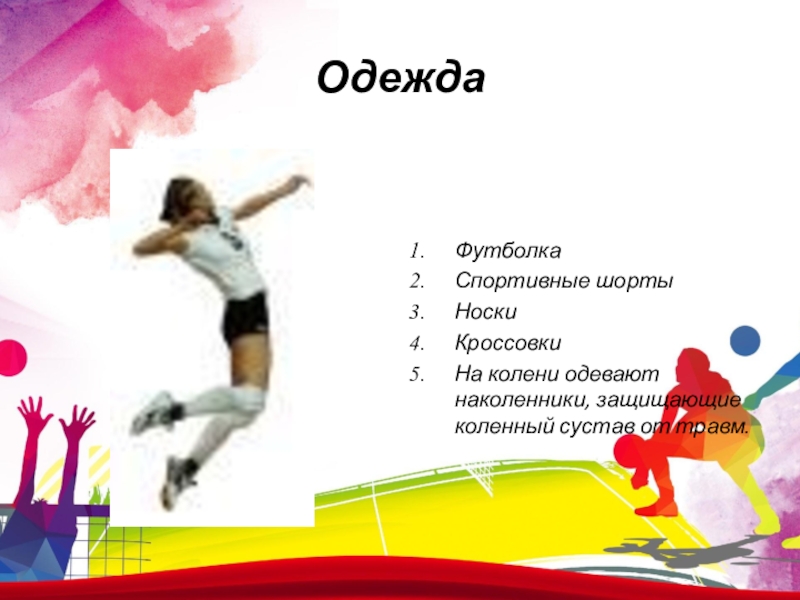 Одежда

1. Футболка
2. Спортивные шорты
3. Носки
4. Кроссовки
5. На колени одевают наколенники, защищающие коленный сустав от травм.